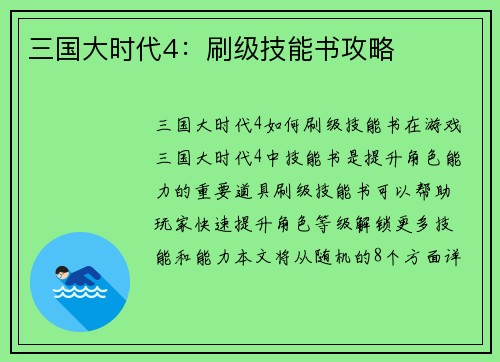 三国大时代4：刷级技能书攻略

三国大时代4如何刷级技能书在游戏三国大时代4中技能书是提升角色能力的重要道具刷级技能书可以帮助玩家快速提升角色等级解锁更多技能和能力本文将从随机的8个方面详